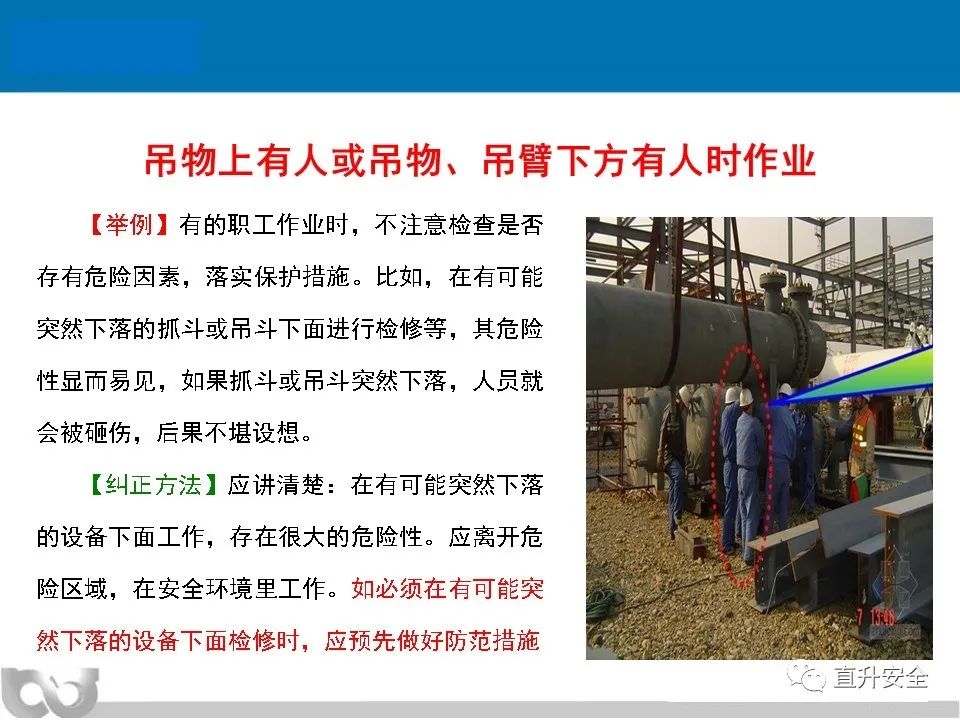 吊物上有人或吊物、吊臂下方有人时作业

【举例】有的职工作业时，不注意检查是否存有危险因素，落实保护措施。比如，在有可能突然下落的抓斗或吊斗下面进行检修等，其危险性显而易见，如果抓斗或吊斗突然下落，人员就会被砸伤，后果不堪设想。

【纠正方法】应讲清楚：在有可能突然下落的设备下面工作，存在很大的危险性。应离开危险区域，在安全环境里工作。如必须在有可能突然下落的设备下面检修时，应预先做好防范措施

直升安全